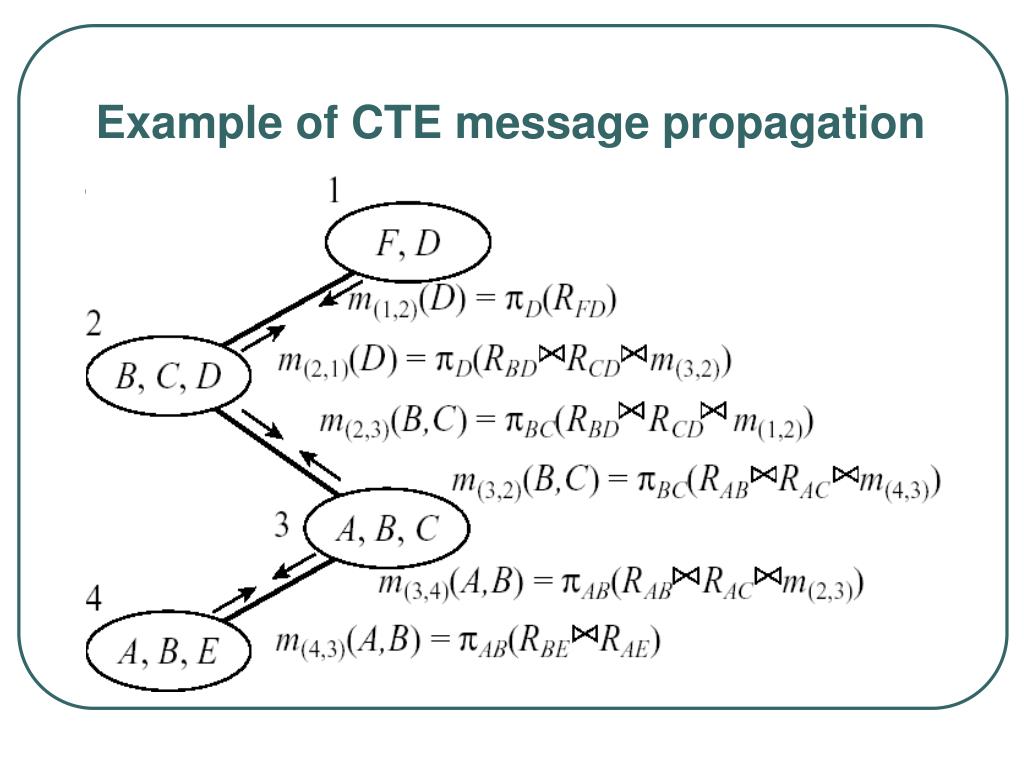 Example of CTE message propagation

1

$F, D$

$m_{(1,2)}(D) = \pi_D(R_{FD})$

2

$B, C, D$

$m_{(2,1)}(D) = \pi_D(R_{BD} \bowtie R_{CD} \bowtie m_{(3,2)})$

$m_{(2,3)}(B,C) = \pi_{BC}(R_{BD} \bowtie R_{CD} \bowtie m_{(1,2)})$

$m_{(3,2)}(B,C) = \pi_{BC}(R_{AB} \bowtie R_{AC} \bowtie m_{(4,3)})$

3

$A, B, C$

$m_{(3,4)}(A,B) = \pi_{AB}(R_{AB} \bowtie R_{AC} \bowtie m_{(2,3)})$

4

$A, B, E$

$m_{(4,3)}(A,B) = \pi_{AB}(R_{BE} \bowtie R_{AE})$